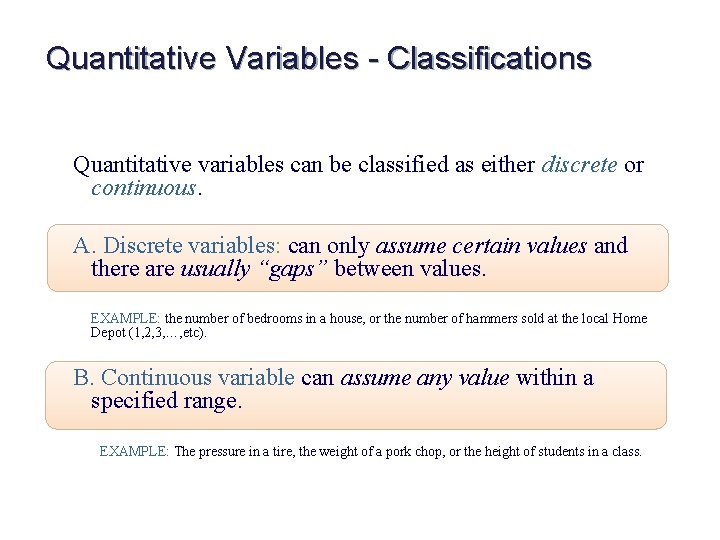 Quantitative Variables - Classifications

Quantitative variables can be classified as either discrete or continuous.

A. Discrete variables: can only assume certain values and there are usually “gaps” between values.

EXAMPLE: the number of bedrooms in a house, or the number of hammers sold at the local Home Depot (1,2,3,…,etc).

B. Continuous variable can assume any value within a specified range.

EXAMPLE: The pressure in a tire, the weight of a pork chop, or the height of students in a class.